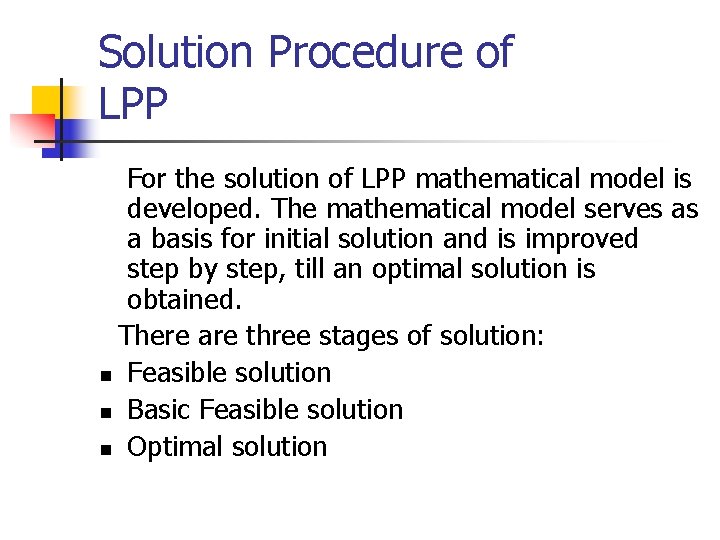 Solution Procedure of LPP

For the solution of LPP mathematical model is developed. The mathematical model serves as a basis for initial solution and is improved step by step, till an optimal solution is obtained.

There are three stages of solution:

- Feasible solution
- Basic Feasible solution
- Optimal solution